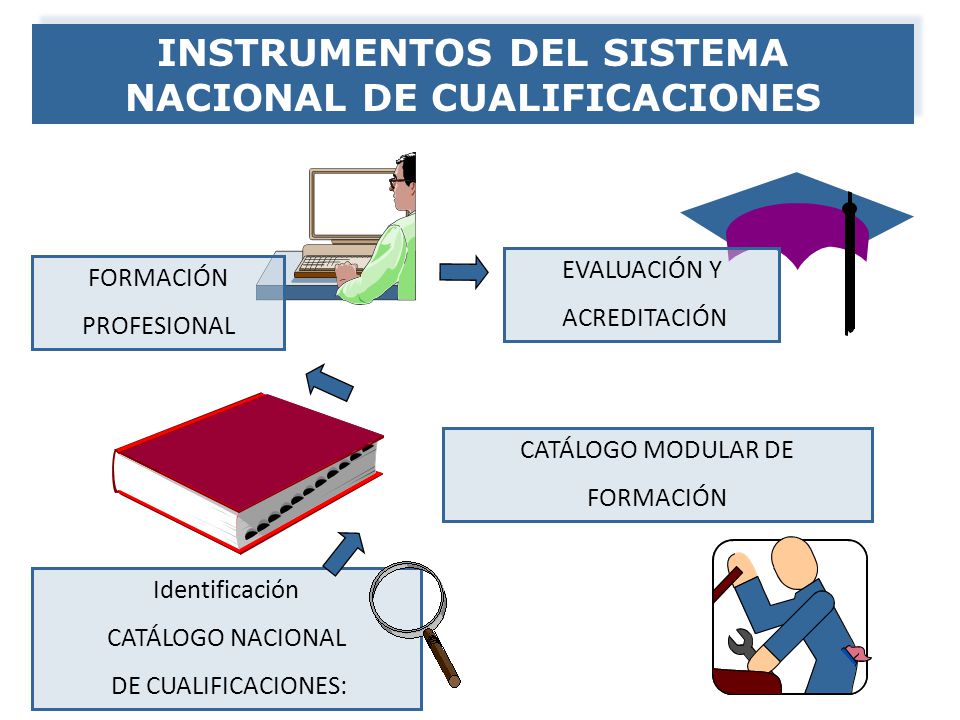 INSTRUMENTOS DEL SISTEMA NACIONAL DE CUALIFICACIONES

FORMACIÓN PROFESIONAL

EVALUACIÓN Y ACREDITACIÓN

CATÁLOGO MODULAR DE FORMACIÓN

Identificación
CATÁLOGO NACIONAL DE CUALIFICACIONES: